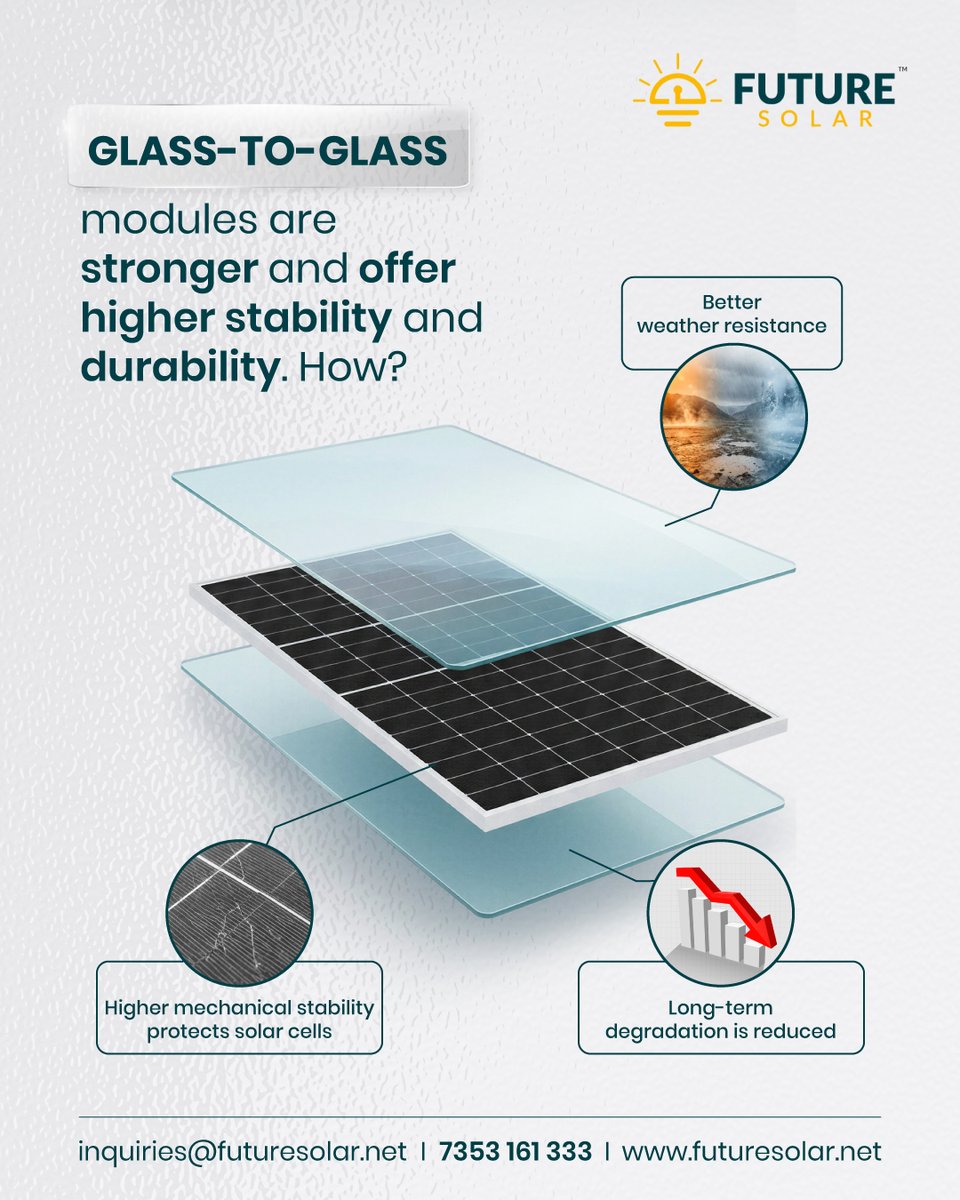 FUTURE™ SOLAR

GLASS-TO-GLASS

modules are stronger and offer higher stability and durability. How?

Better weather resistance

Higher mechanical stability protects solar cells

Long-term degradation is reduced

inquiries@futuresolar.net | 7353 161 333 | www.futuresolar.net